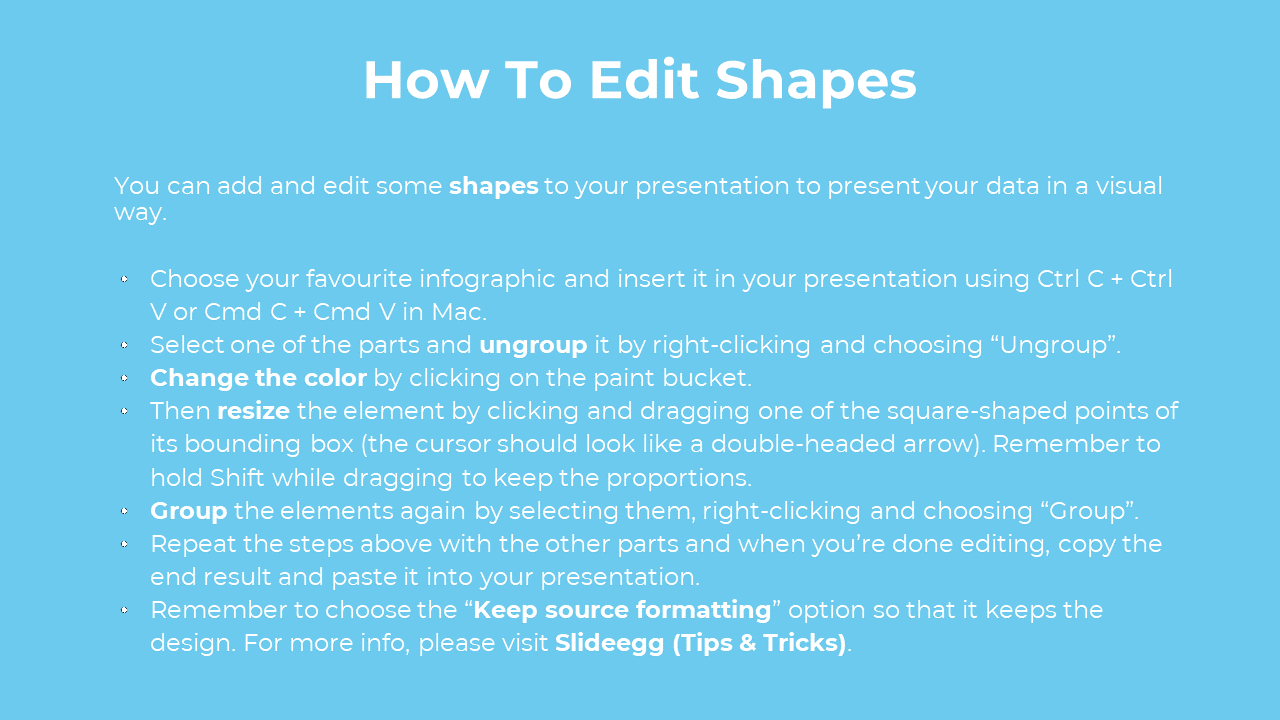 How To Edit Shapes

You can add and edit some shapes to your presentation to present your data in a visual way.

- Choose your favourite infographic and insert it in your presentation using Ctrl C + Ctrl V or Cmd C + Cmd V in Mac.
- Select one of the parts and ungroup it by right-clicking and choosing “Ungroup”.
- Change the color by clicking on the paint bucket.
- Then resize the element by clicking and dragging one of the square-shaped points of its bounding box (the cursor should look like a double-headed arrow). Remember to hold Shift while dragging to keep the proportions.
- Group the elements again by selecting them, right-clicking and choosing “Group”.
- Repeat the steps above with the other parts and when you’re done editing, copy the end result and paste it into your presentation.
- Remember to choose the “Keep source formatting” option so that it keeps the design. For more info, please visit Slideegg (Tips & Tricks).